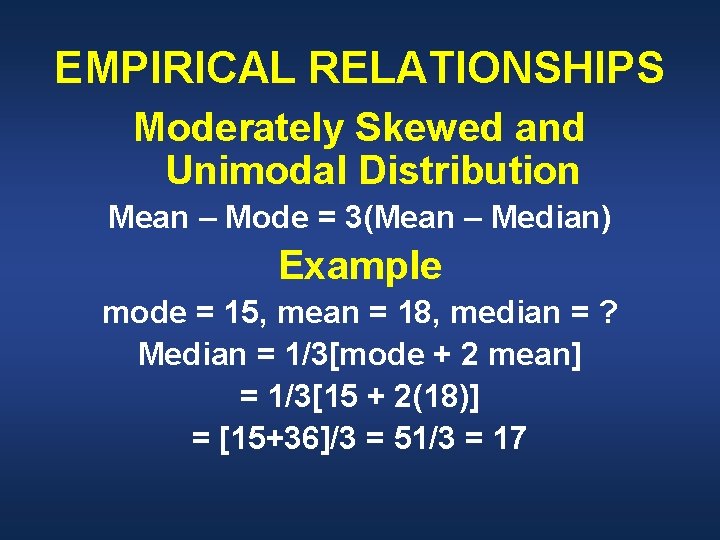 EMPIRICAL RELATIONSHIPS

Moderately Skewed and Unimodal Distribution

Mean – Mode = 3(Mean – Median)

Example

mode = 15, mean = 18, median = ?

Median = 1/3[mode + 2 mean]

= 1/3[15 + 2(18)]

= [15+36]/3 = 51/3 = 17